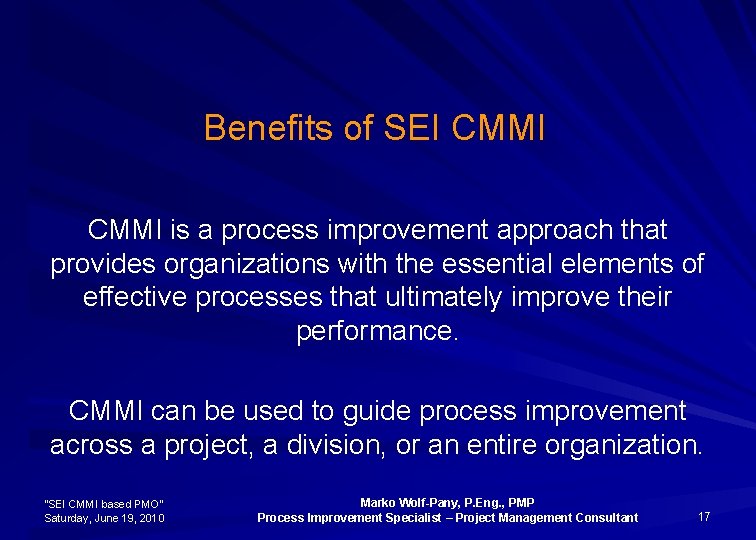 Benefits of SEI CMMI

CMMI is a process improvement approach that provides organizations with the essential elements of effective processes that ultimately improve their performance.

CMMI can be used to guide process improvement across a project, a division, or an entire organization.

"SEI CMMI based PMO"
Saturday, June 19, 2010

Marko Wolf-Pany, P.Eng., PMP
Process Improvement Specialist – Project Management Consultant

17